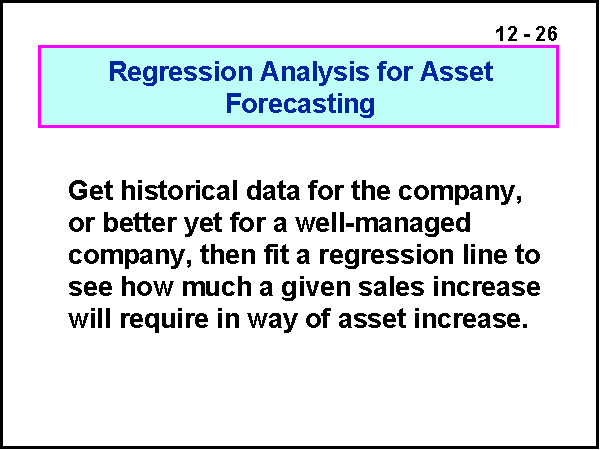 12 - 26

Regression Analysis for Asset Forecasting

Get historical data for the company, or better yet for a well-managed company, then fit a regression line to see how much a given sales increase will require in way of asset increase.